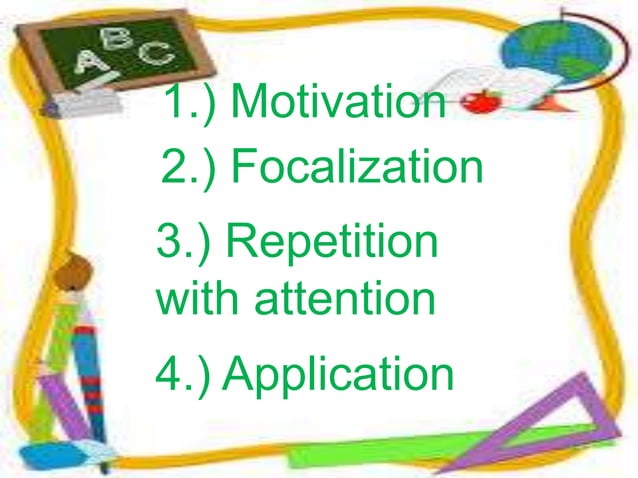 ABC

1.) Motivation

2.) Focalization

3.) Repetition with attention

4.) Application